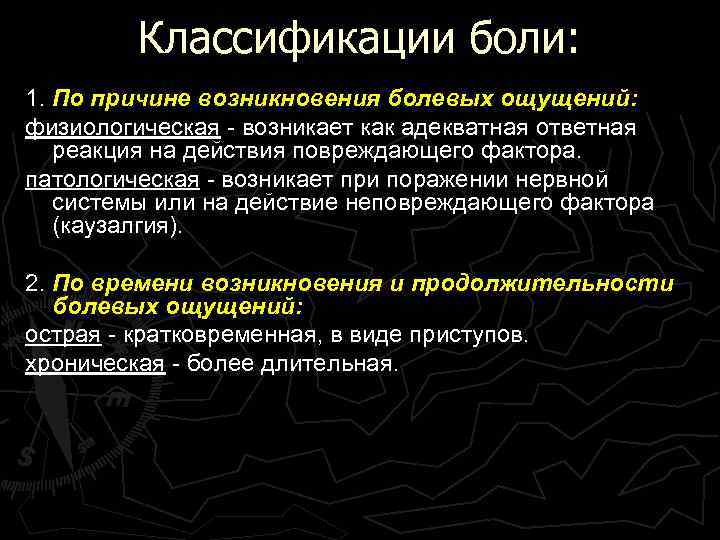 Классификации боли:

1. По причине возникновения болевых ощущений:

физиологическая - возникает как адекватная ответная реакция на действия повреждающего фактора.

патологическая - возникает при поражении нервной системы или на действие неповреждающего фактора (каузалгия).

2. По времени возникновения и продолжительности болевых ощущений:

острая - кратковременная, в виде приступов.

хроническая - более длительная.